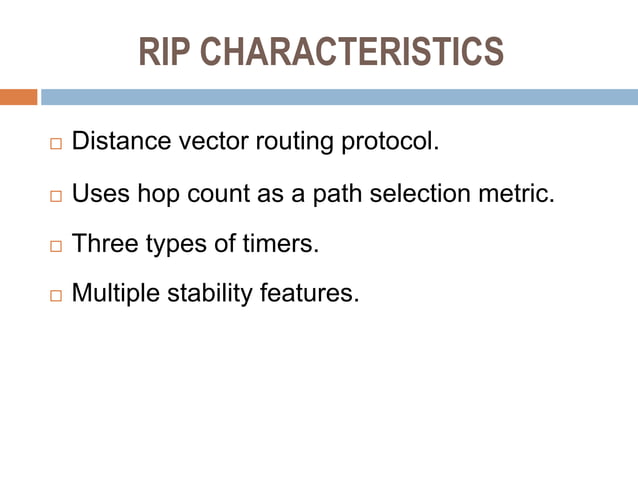 RIP CHARACTERISTICS

□ Distance vector routing protocol.

□ Uses hop count as a path selection metric.

□ Three types of timers.

□ Multiple stability features.